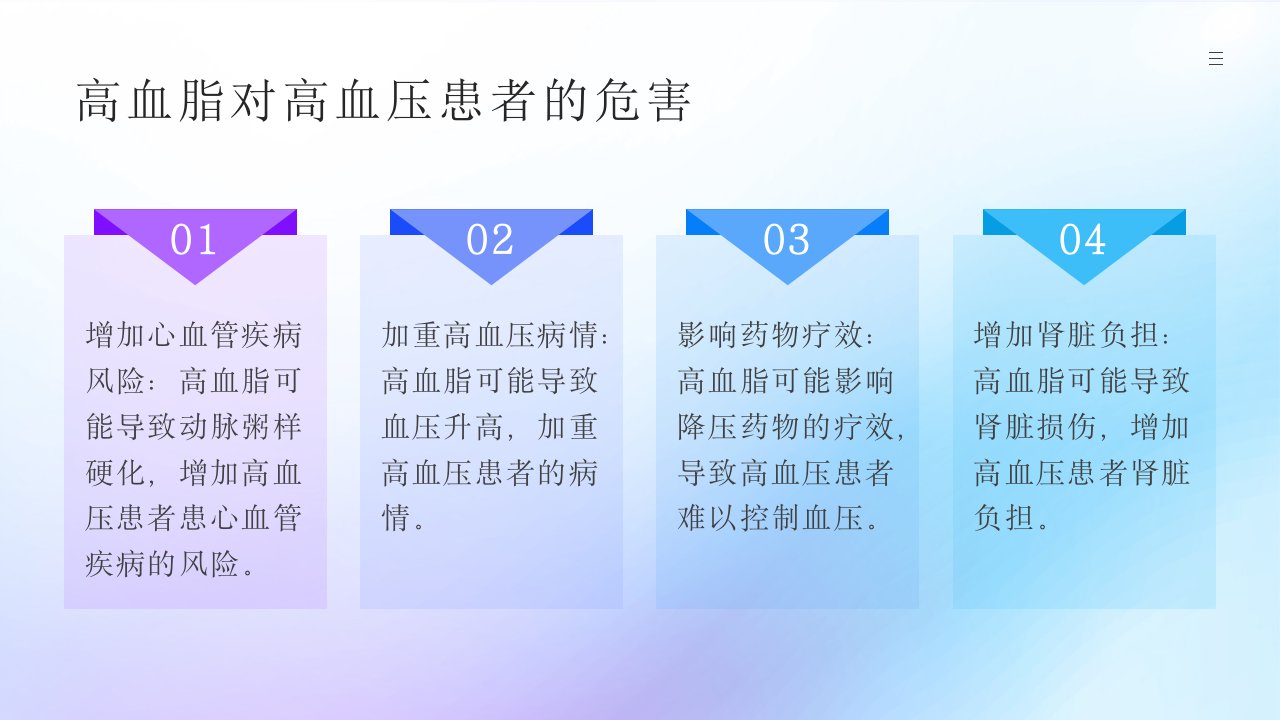 高血脂对高血压患者的危害

01

增加心血管疾病风险：高血脂可能导致动脉粥样硬化，增加高血压患者患心血管疾病的风险。

02

加重高血压病情：高血脂可能导致血压升高，加重高血压患者的病情。

03

影响药物疗效：高血脂可能影响降压药物的疗效，导致高血压患者难以控制血压。

04

增加肾脏负担：高血脂可能导致肾脏损伤，增加高血压患者肾脏负担。